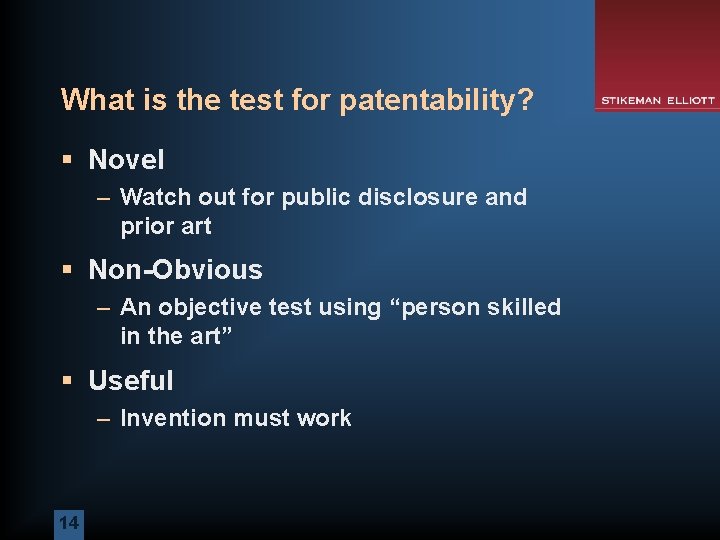 What is the test for patentability?

STIKEMAN ELLIOTT

▪ Novel
– Watch out for public disclosure and prior art

▪ Non-Obvious
– An objective test using “person skilled in the art”

▪ Useful
– Invention must work

14